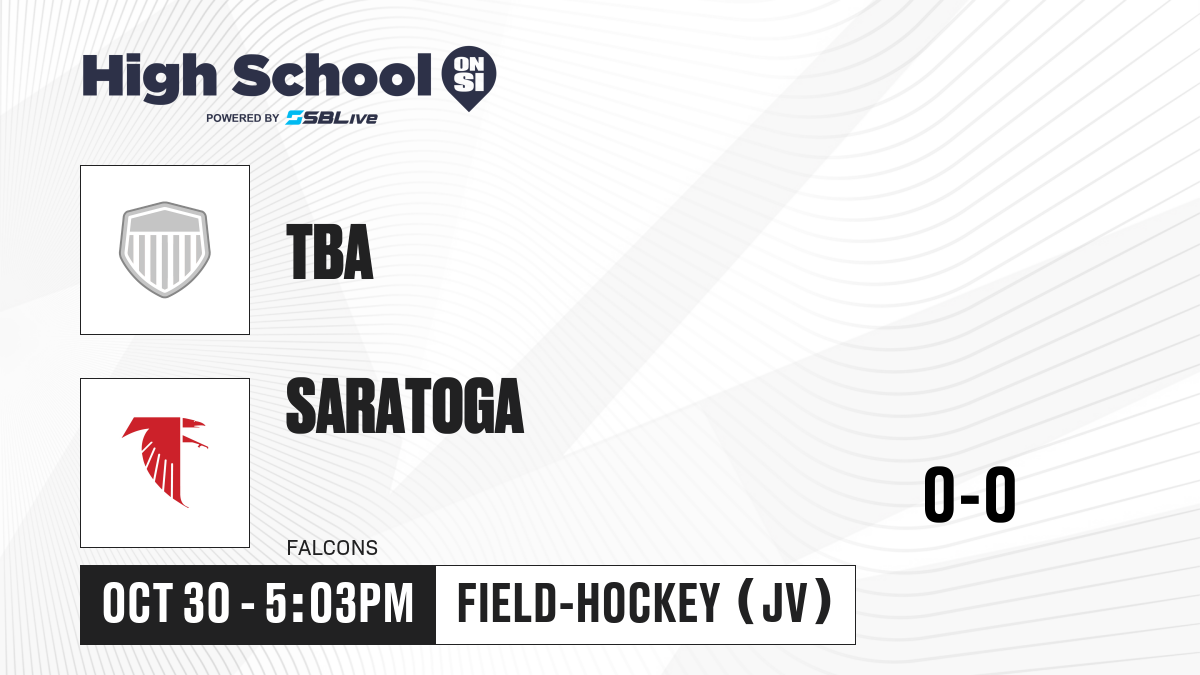 High School ON SI
POWERED BY SBLive

TBA

SARATOGA

FALCONS

0-0

OCT 30 - 5:03PM

FIELD-HOCKEY (JV)